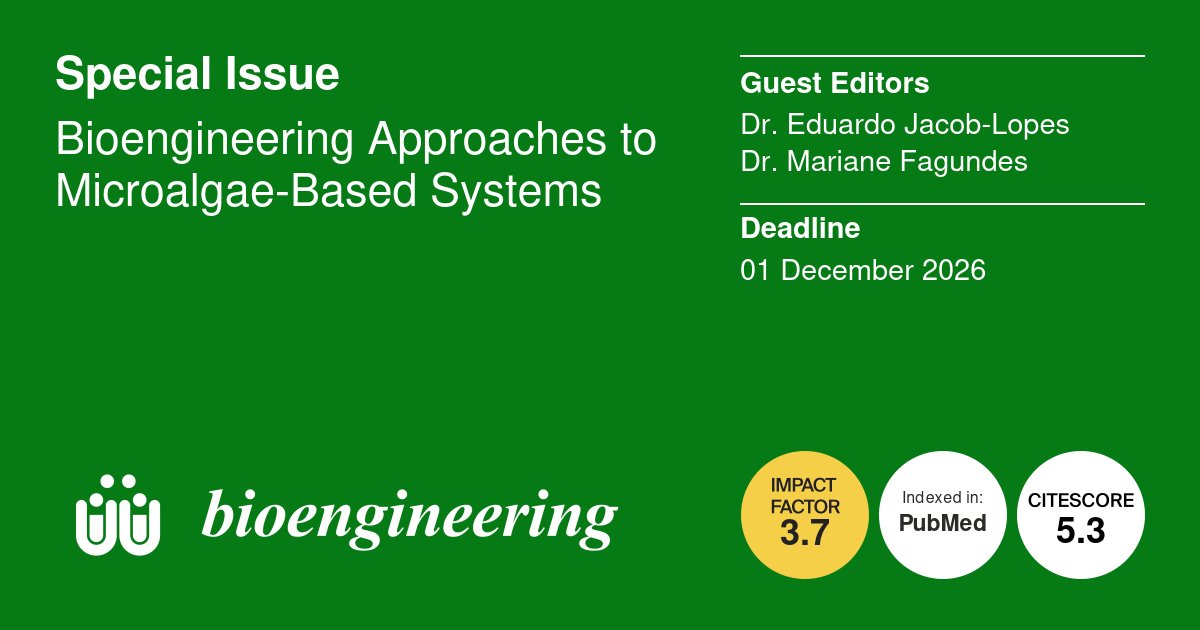 Special Issue

Bioengineering Approaches to Microalgae-Based Systems

Guest Editors

Dr. Eduardo Jacob-Lopes
Dr. Mariane Fagundes

Deadline

01 December 2026

bioengineering

IMPACT FACTOR 3.7

Indexed in: PubMed

CITESCORE 5.3